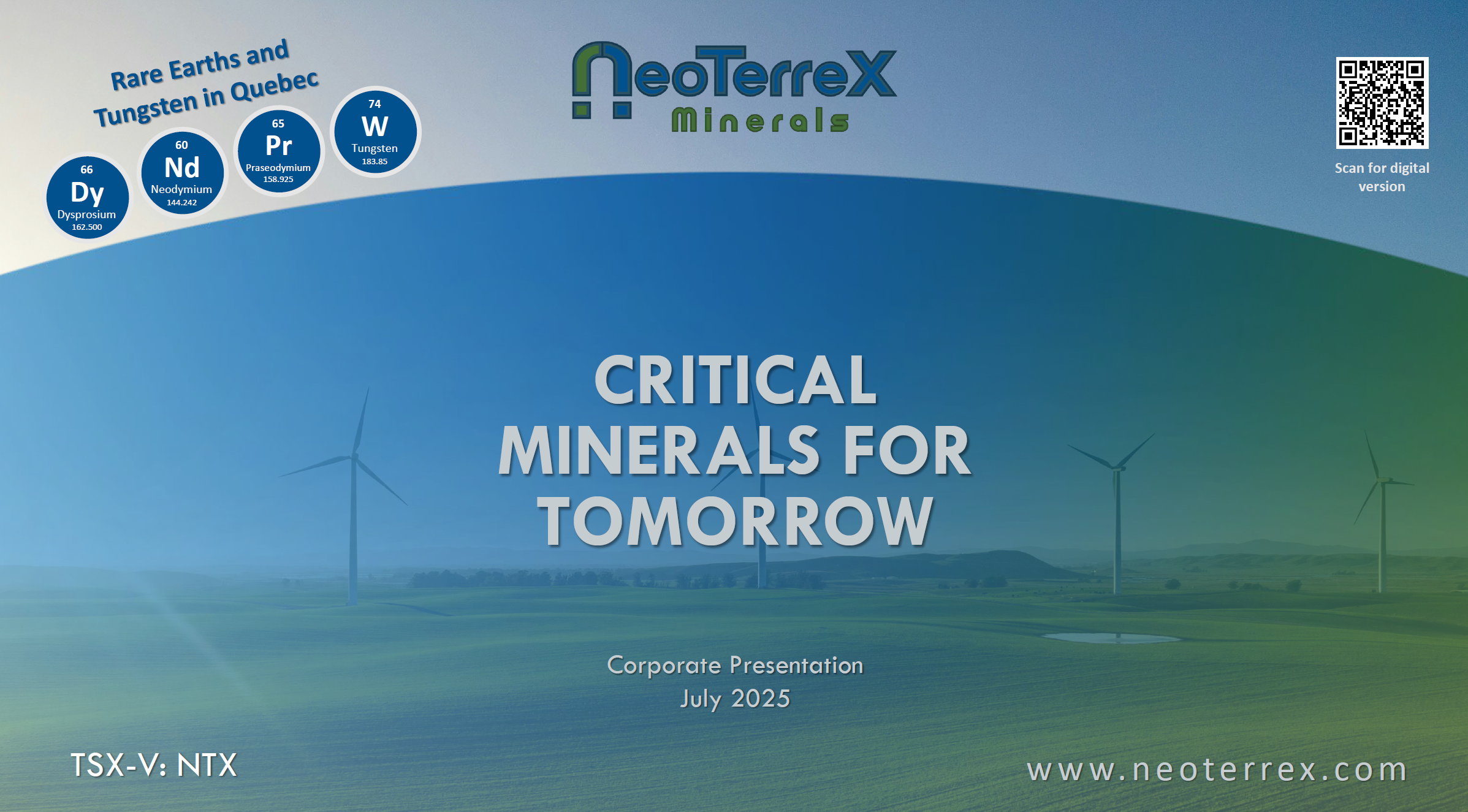 Rare Earths and Tungsten in Quebec

66
Dy
Dysprosium
162.500

60
Nd
Neodymium
144.242

65
Pr
Praseodymium
158.925

74
W
Tungsten
183.85

NeoTerreX
Minerals

Scan for digital version

CRITICAL MINERALS FOR TOMORROW

Corporate Presentation
July 2025

TSX-V: NTX

www.neoterrex.com